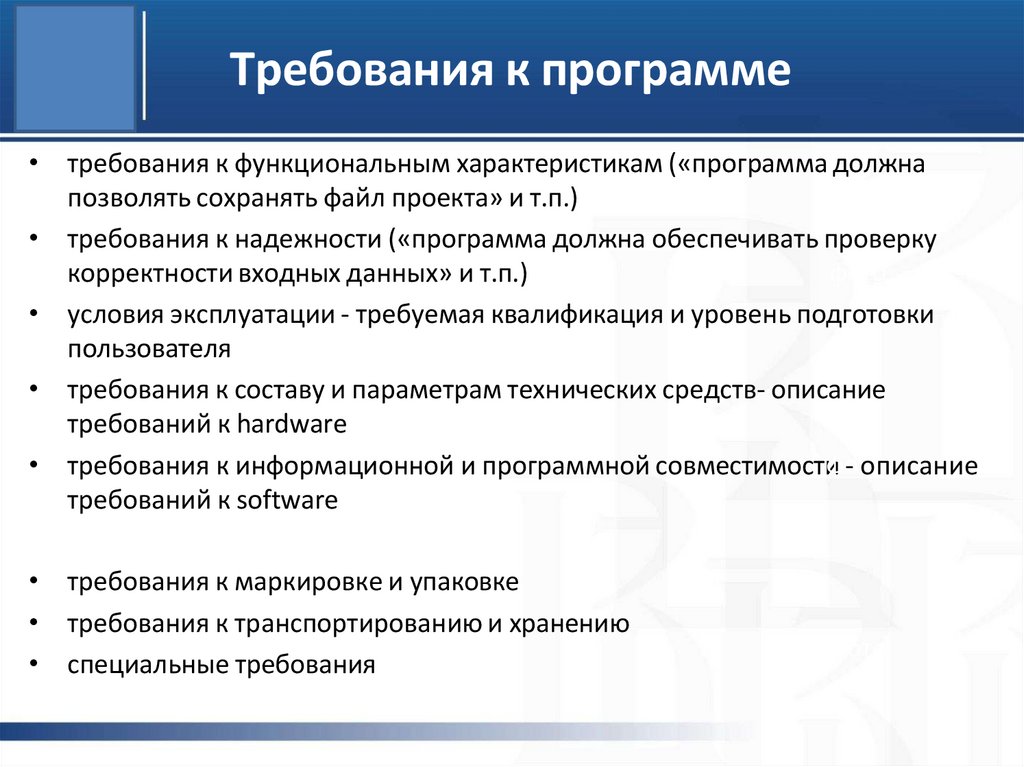 Требования к программе

• требования к функциональным характеристикам («программа должна позволять сохранять файл проекта» и т.п.)
• требования к надежности («программа должна обеспечивать проверку корректности входных данных» и т.п.)
• условия эксплуатации - требуемая квалификация и уровень подготовки пользователя
• требования к составу и параметрам технических средств- описание требований к hardware
• требования к информационной и программной совместимости - описание требований к software

• требования к маркировке и упаковке
• требования к транспортированию и хранению
• специальные требования